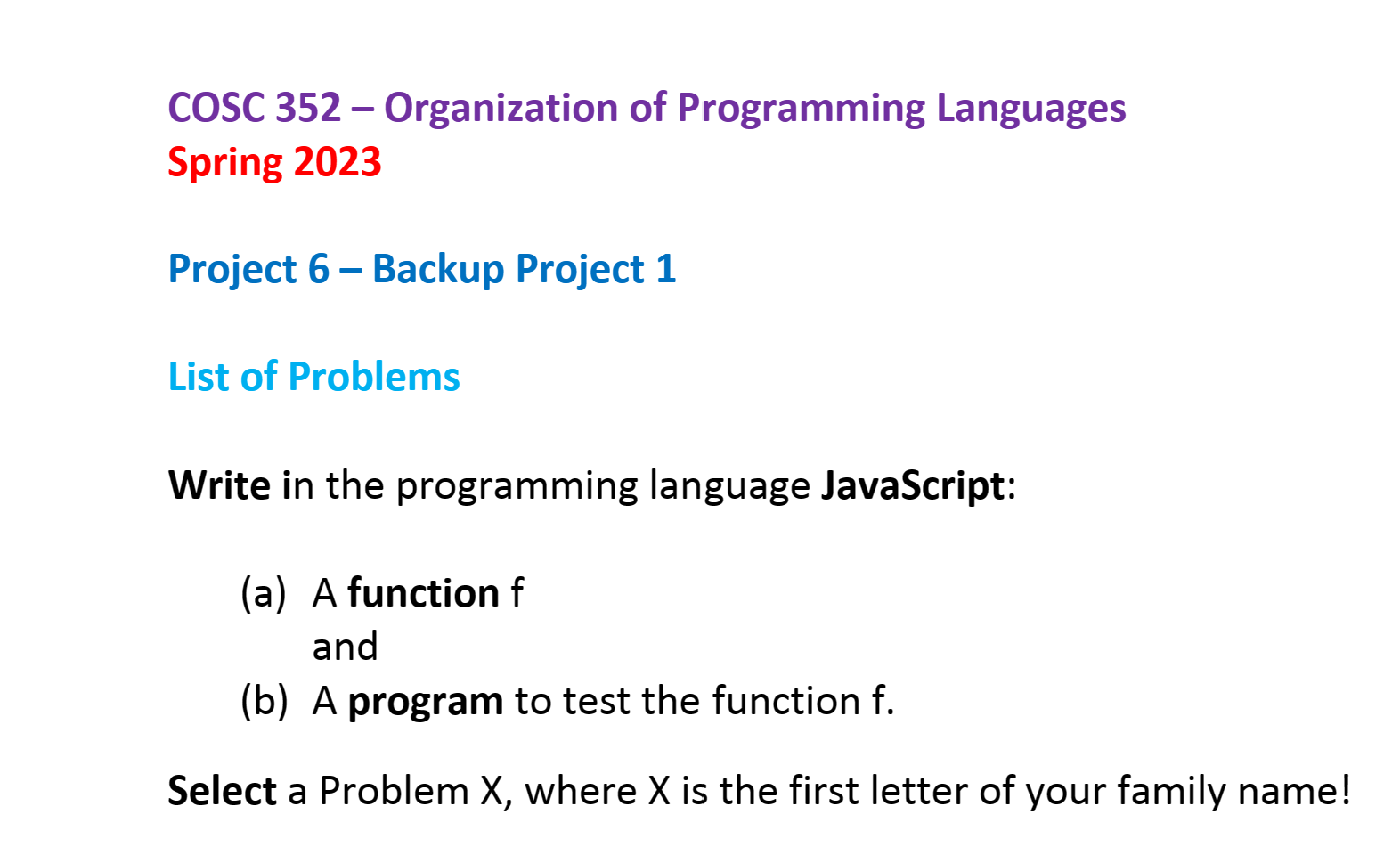 COSC 352 – Organization of Programming Languages
Spring 2023

Project 6 – Backup Project 1

List of Problems

Write in the programming language JavaScript:

(a) A function f
and
(b) A program to test the function f.

Select a Problem X, where X is the first letter of your family name!